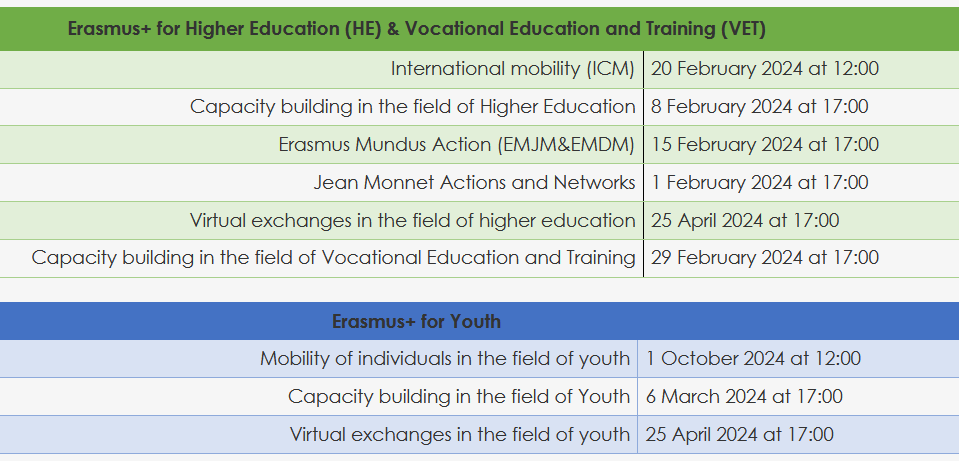 | Erasmus+ for Higher Education (HE) & Vocational Education and Training (VET) | |
|---|---|
| International mobility (ICM) | 20 February 2024 at 12:00 |
| Capacity building in the field of Higher Education | 8 February 2024 at 17:00 |
| Erasmus Mundus Action (EMJM&EMDM) | 15 February 2024 at 17:00 |
| Jean Monnet Actions and Networks | 1 February 2024 at 17:00 |
| Virtual exchanges in the field of higher education | 25 April 2024 at 17:00 |
| Capacity building in the field of Vocational Education and Training | 29 February 2024 at 17:00 |

| Erasmus+ for Youth | |
|---|---|
| Mobility of individuals in the field of youth | 1 October 2024 at 12:00 |
| Capacity building in the field of Youth | 6 March 2024 at 17:00 |
| Virtual exchanges in the field of youth | 25 April 2024 at 17:00 |